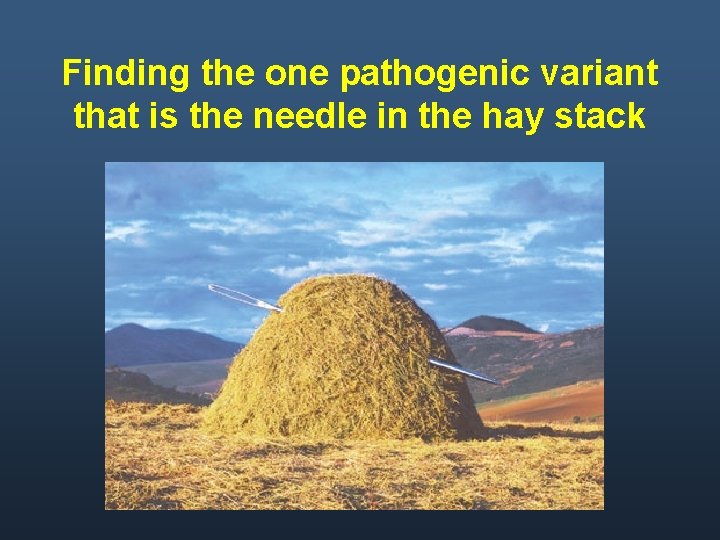 Finding the one pathogenic variant that is the needle in the hay stack